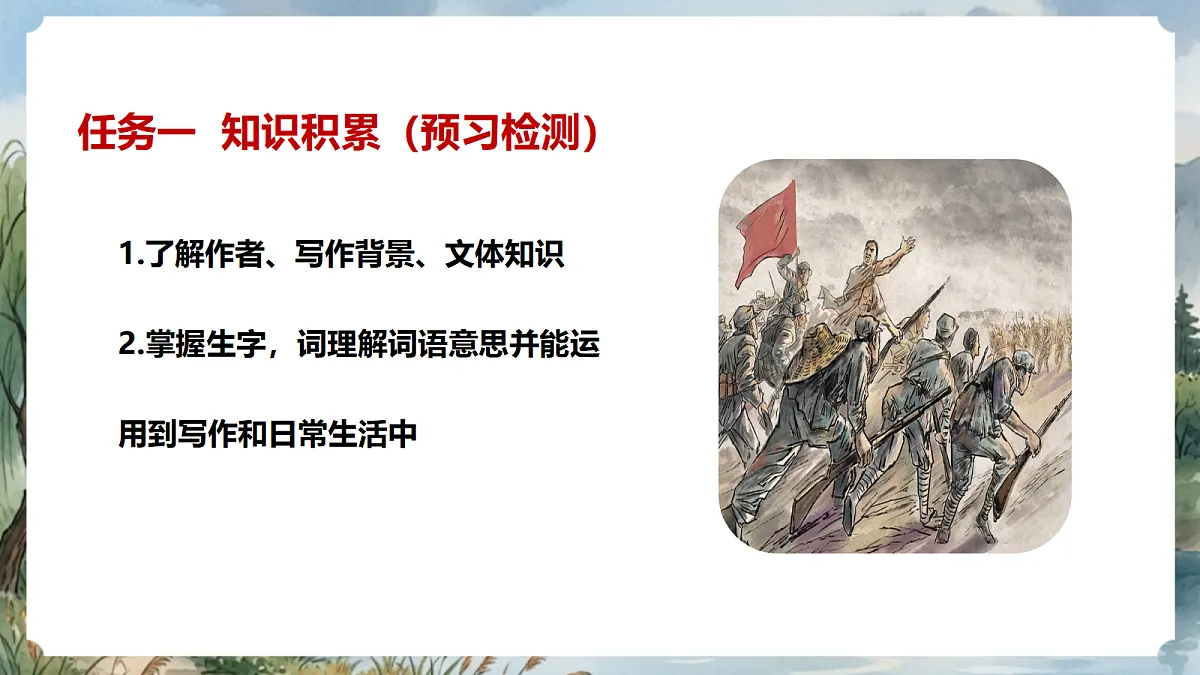 任务一 知识积累（预习检测）

1.了解作者、写作背景、文体知识

2.掌握生字，词理解词语意思并能运用到写作和日常生活中